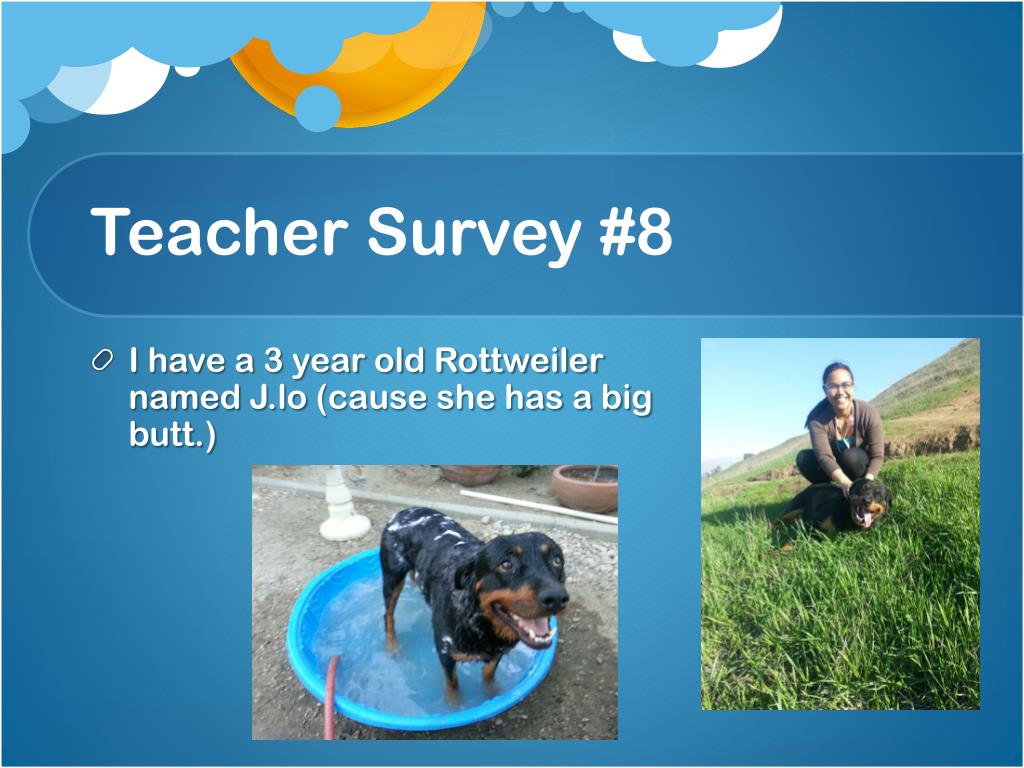 Teacher Survey #8

I have a 3 year old Rottweiler named J.lo (cause she has a big butt.)